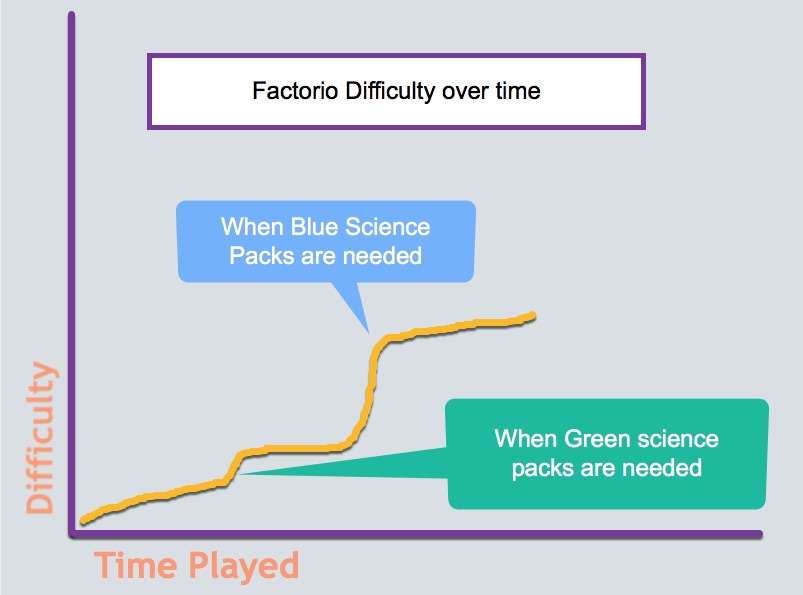 Factorio Difficulty over time

When Blue Science Packs are needed

When Green science packs are needed

Difficulty

Time Played